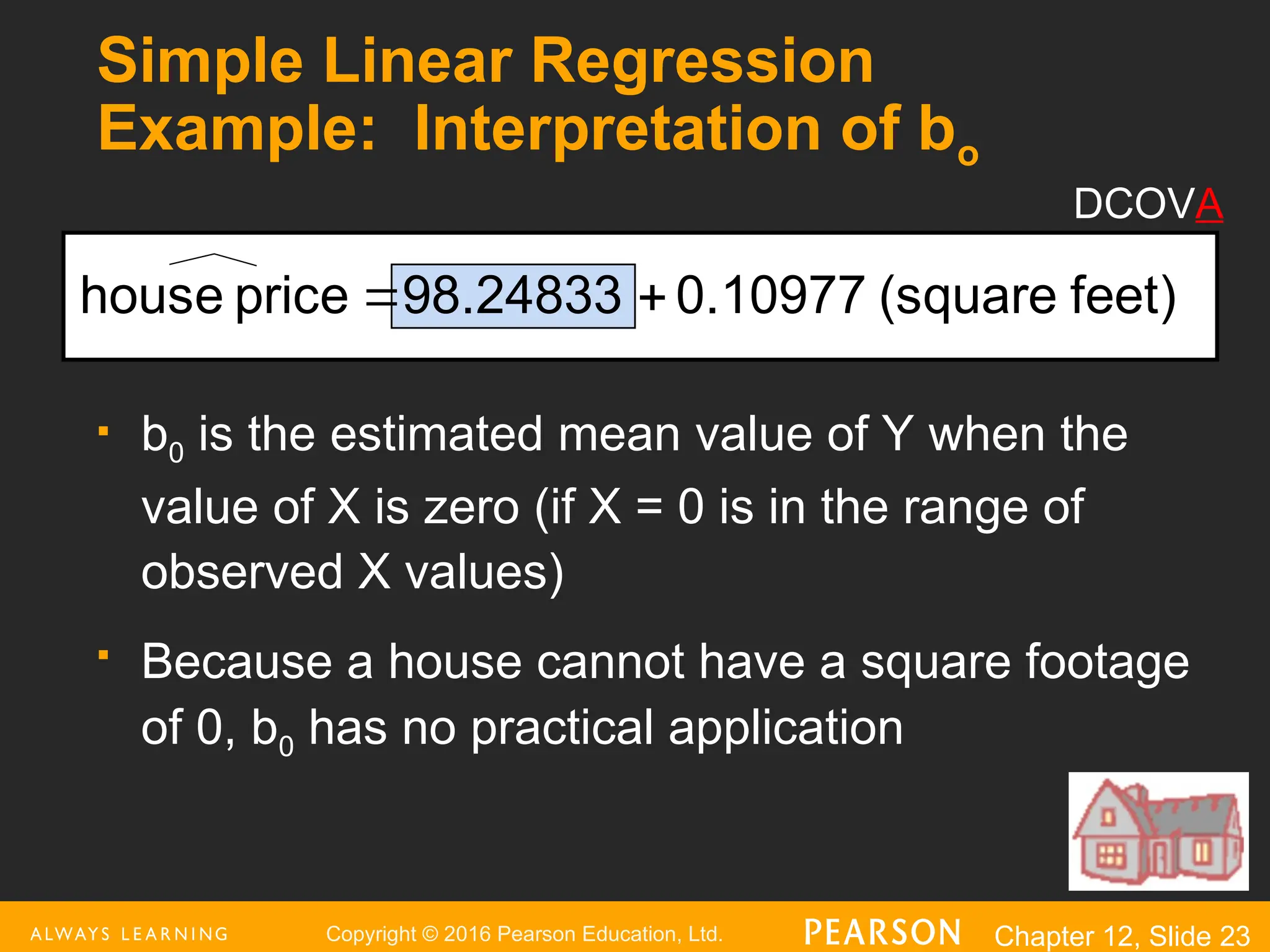 Simple Linear Regression Example: Interpretation of $b_o$

DCOVA

$\widehat{\text{house price}} = 98.24833 + 0.10977 \text{ (square feet)}$

▪ $b_0$ is the estimated mean value of Y when the value of X is zero (if X = 0 is in the range of observed X values)

▪ Because a house cannot have a square footage of 0, $b_0$ has no practical application

ALWAYS LEARNING Copyright © 2016 Pearson Education, Ltd. PEARSON Chapter 12, Slide 23